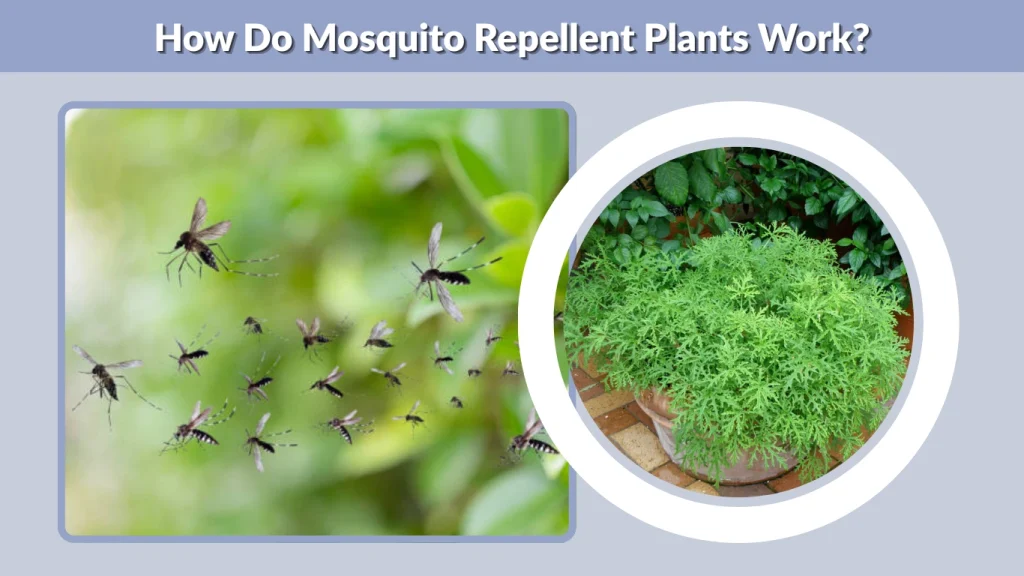 How Do Mosquito Repellent Plants Work?